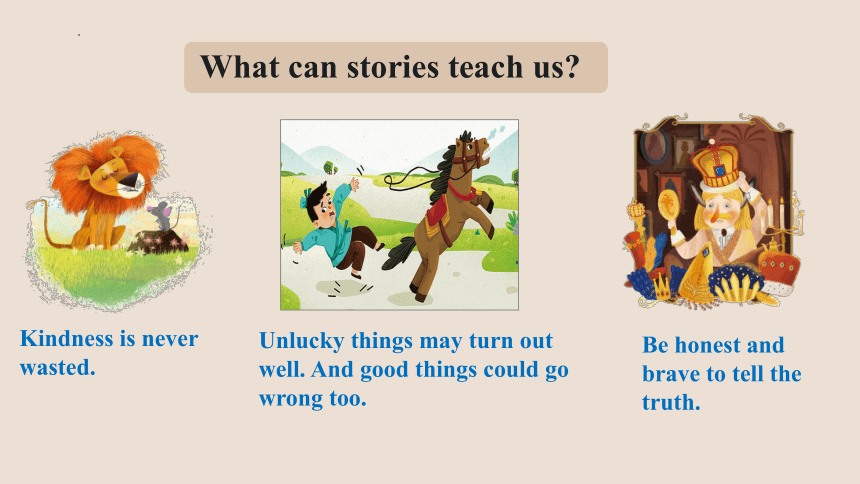 What can stories teach us?

Kindness is never wasted.

Unlucky things may turn out well. And good things could go wrong too.

Be honest and brave to tell the truth.